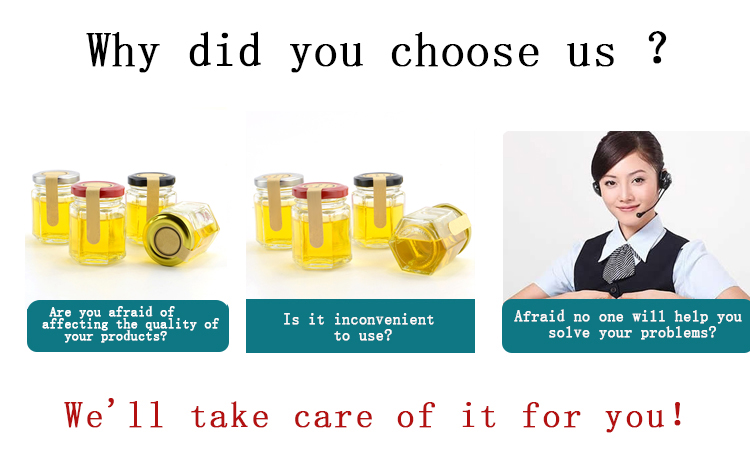 Why did you choose us ?

Are you afraid of affecting the quality of your products?

Is it inconvenient to use?

Afraid no one will help you solve your problems?

We'll take care of it for you!